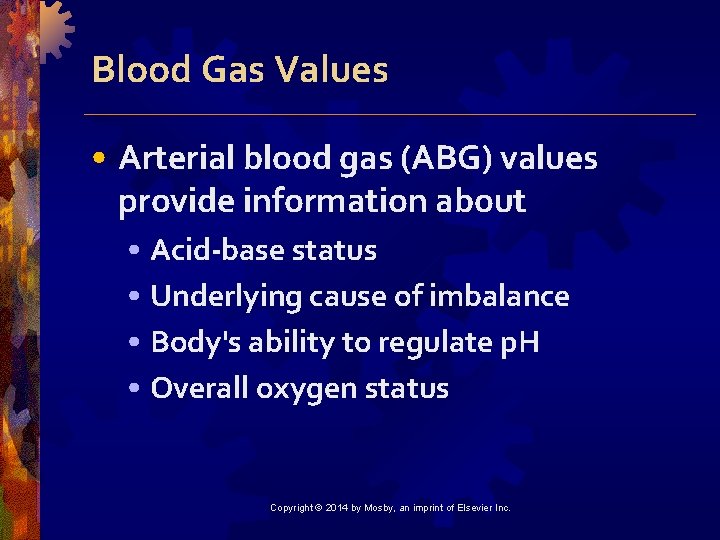 Blood Gas Values

• Arterial blood gas (ABG) values provide information about
 • Acid-base status
 • Underlying cause of imbalance
 • Body's ability to regulate pH
 • Overall oxygen status

Copyright © 2014 by Mosby, an imprint of Elsevier Inc.